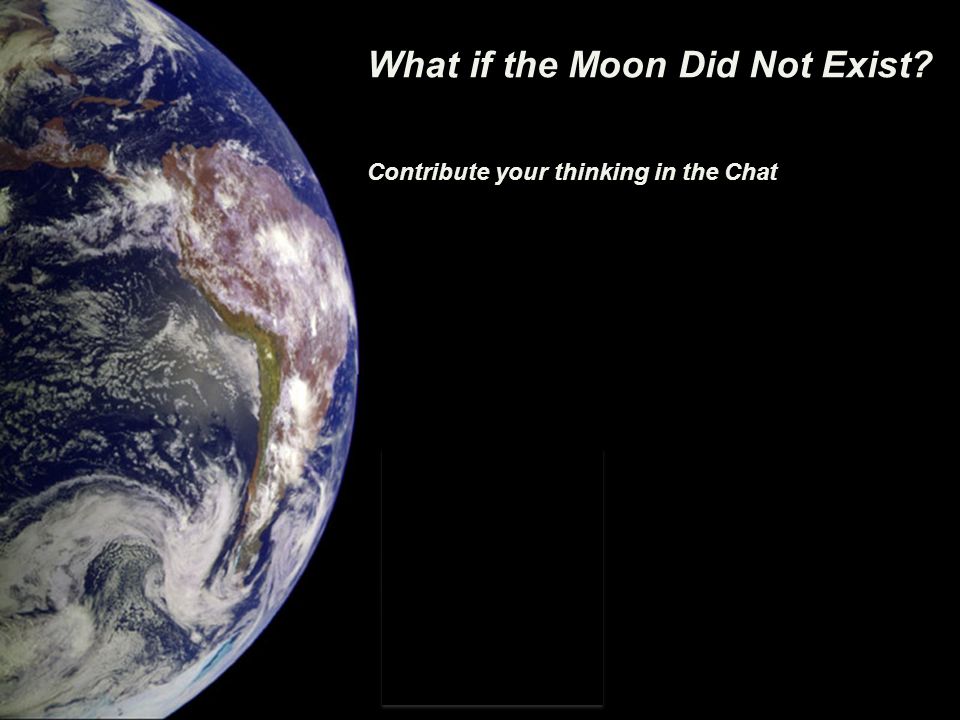 What if the Moon Did Not Exist?

Contribute your thinking in the Chat